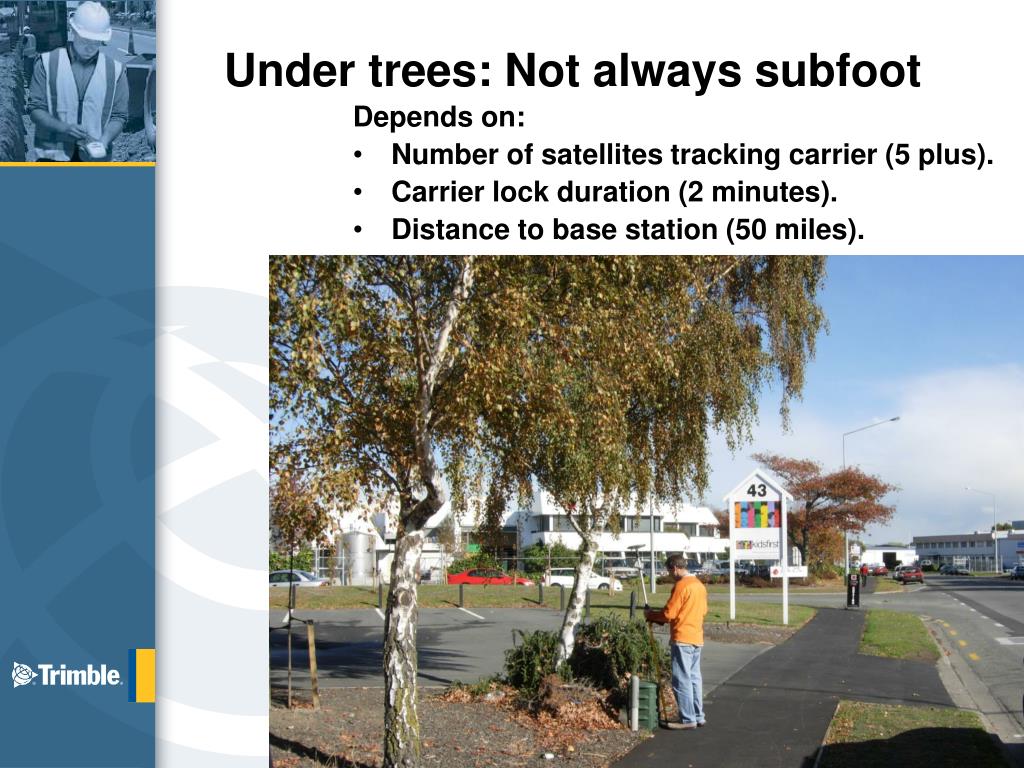 Under trees: Not always subfoot

Depends on:
• Number of satellites tracking carrier (5 plus).
• Carrier lock duration (2 minutes).
• Distance to base station (50 miles).

43

kidsfirst

Trimble.